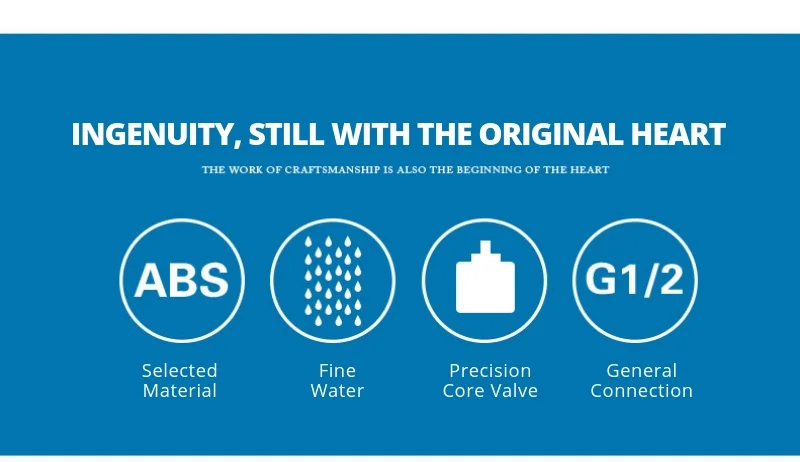 INGENUITY, STILL WITH THE ORIGINAL HEART

THE WORK OF CRAFTSMANSHIP IS ALSO THE BEGINNING OF THE HEART

ABS

Selected Material

Fine Water

Precision Core Valve

G1/2

General Connection